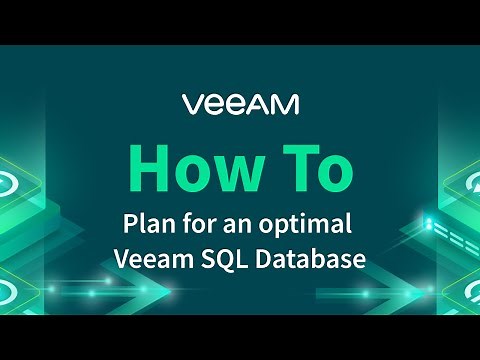 VEEAM

How To

Plan for an optimal Veeam SQL Database